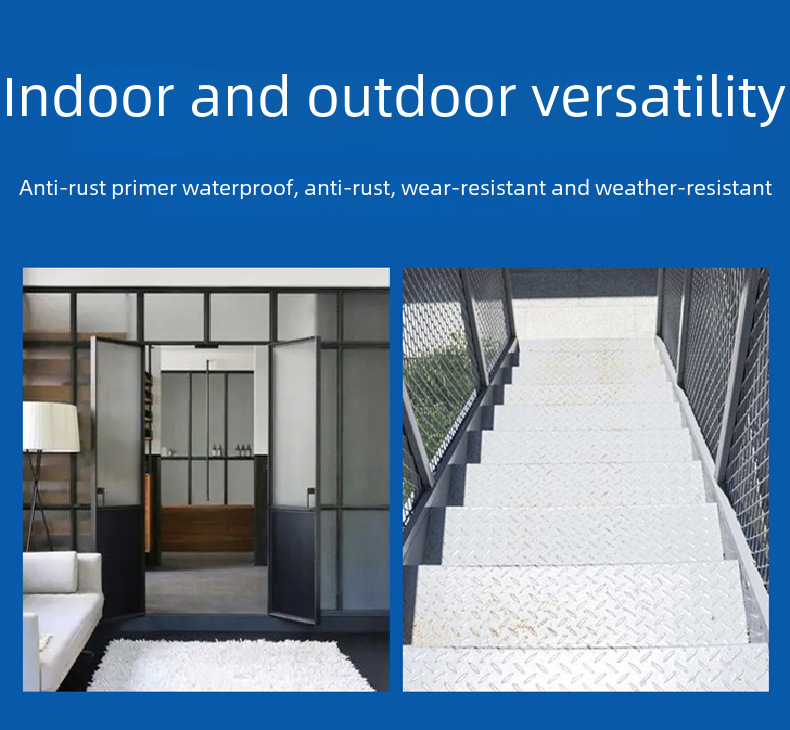 Indoor and outdoor versatility

Anti-rust primer waterproof, anti-rust, wear-resistant and weather-resistant